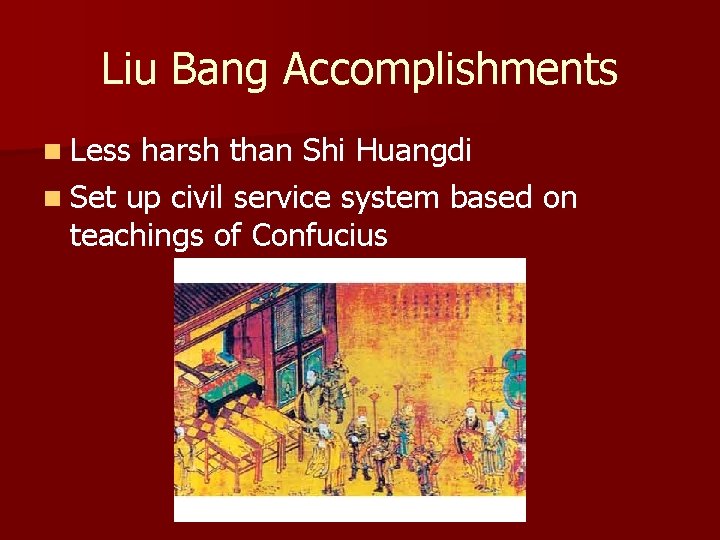 Liu Bang Accomplishments

- Less harsh than Shi Huangdi
- Set up civil service system based on teachings of Confucius